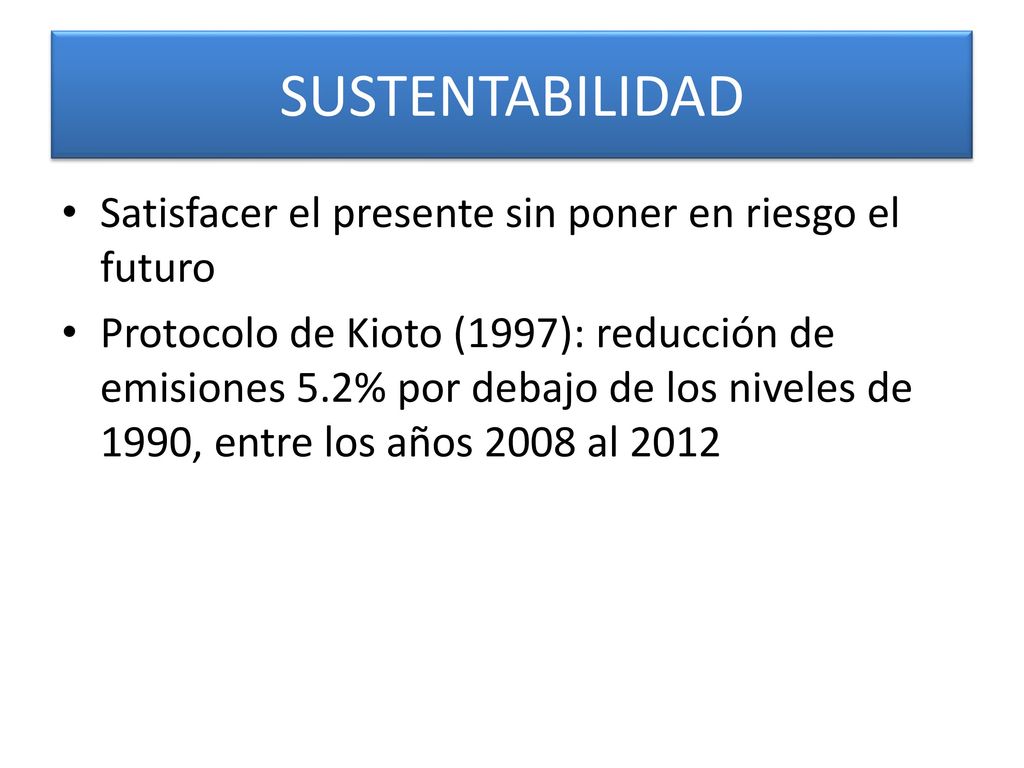 SUSTENTABILIDAD

• Satisfacer el presente sin poner en riesgo el futuro

• Protocolo de Kioto (1997): reducción de emisiones 5.2% por debajo de los niveles de 1990, entre los años 2008 al 2012